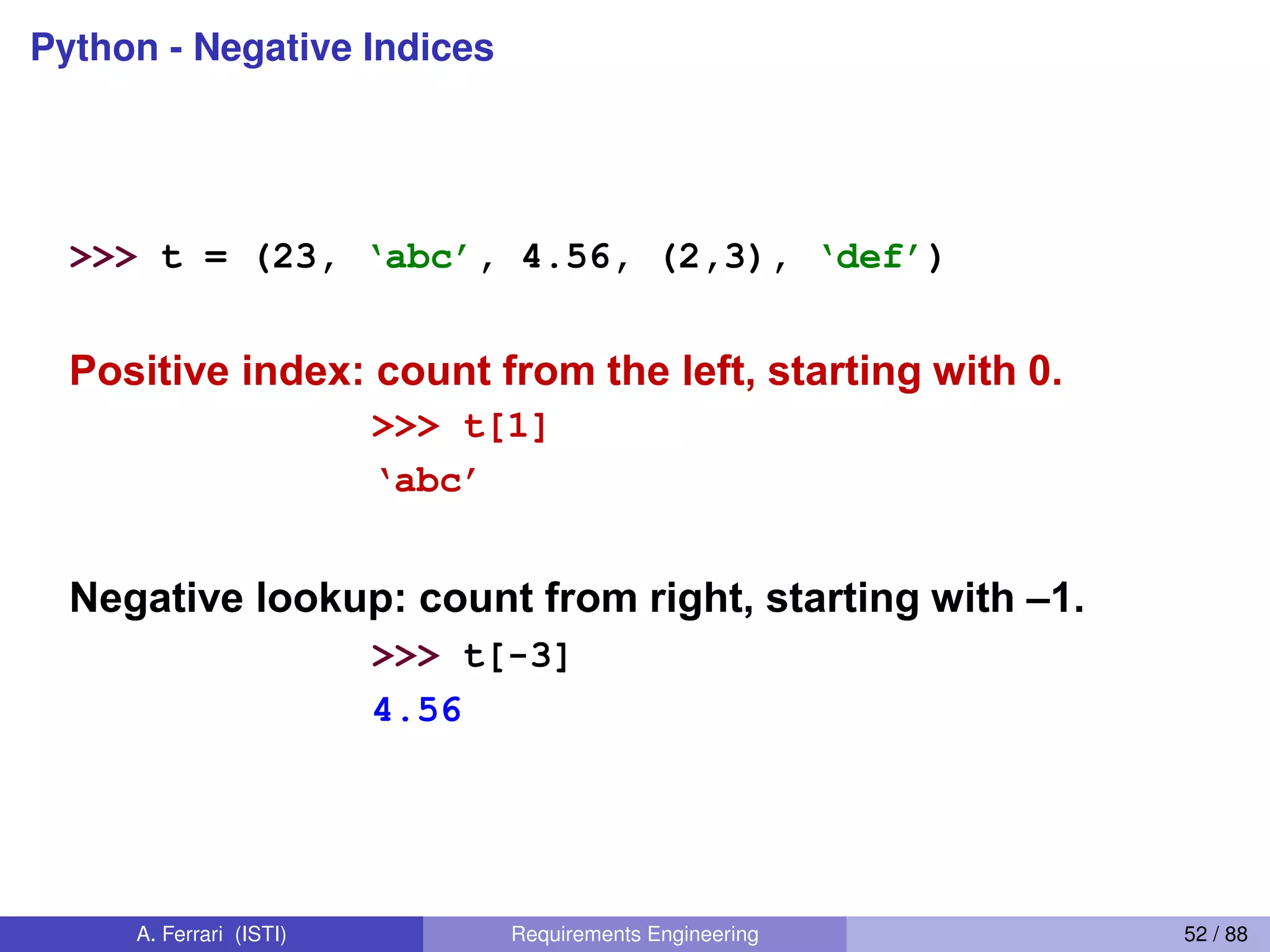 Python - Negative Indices

>>> t = (23, ‘abc’, 4.56, (2,3), ‘def’)

Positive index: count from the left, starting with 0.

>>> t[1]
‘abc’

Negative lookup: count from right, starting with –1.

>>> t[-3]
4.56

A. Ferrari (ISTI) Requirements Engineering 52 / 88